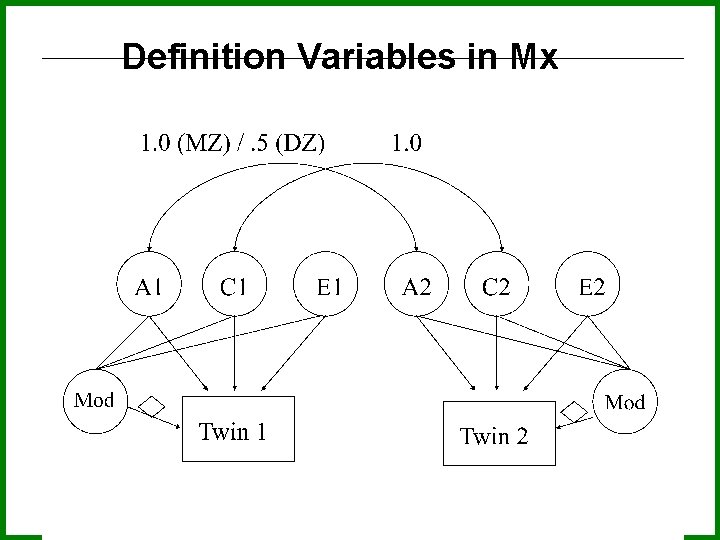 Definition Variables in Mx

1.0 (MZ) / .5 (DZ)

1.0

A1

C1

E1

A2

C2

E2

Mod

Twin 1

Twin 2

Mod